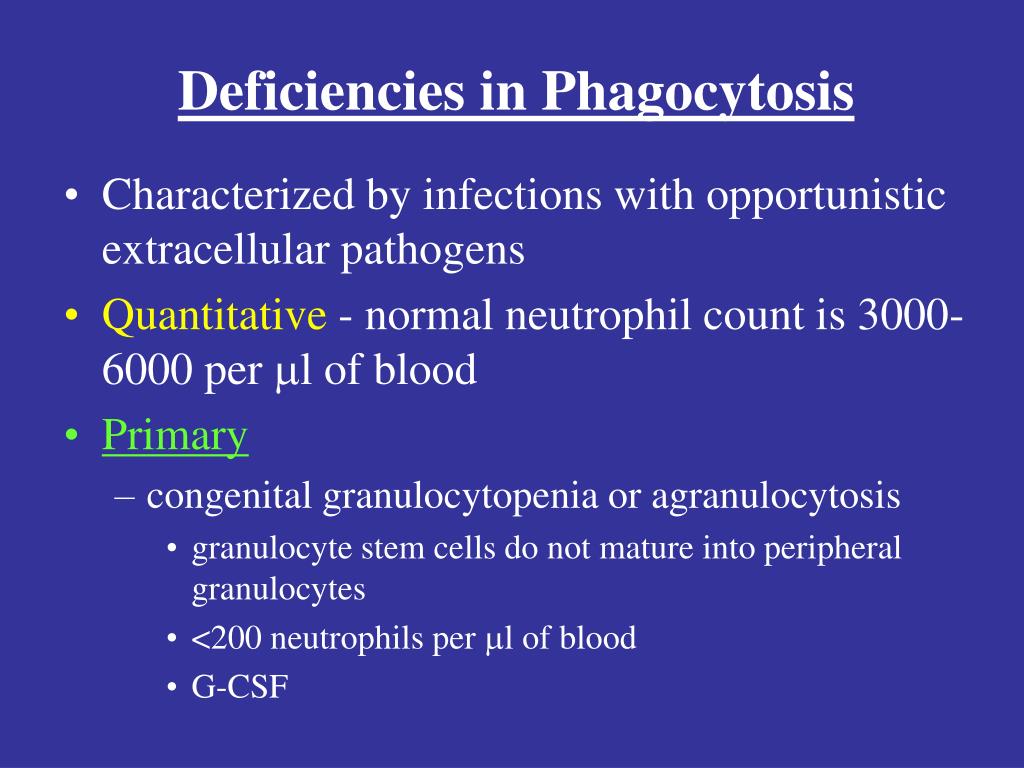 Deficiencies in Phagocytosis

• Characterized by infections with opportunistic extracellular pathogens
• Quantitative - normal neutrophil count is 3000-6000 per μl of blood
• Primary
  – congenital granulocytopenia or agranulocytosis
    • granulocyte stem cells do not mature into peripheral granulocytes
    • <200 neutrophils per μl of blood
    • G-CSF